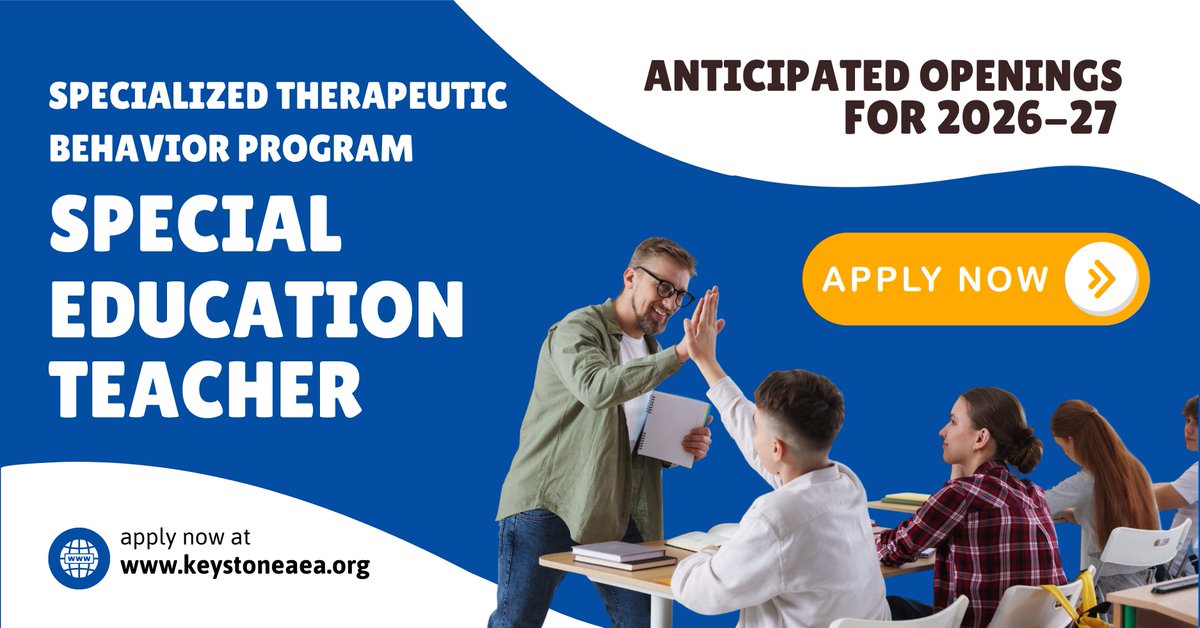 SPECIALIZED THERAPEUTIC BEHAVIOR PROGRAM

SPECIAL EDUCATION TEACHER

ANTICIPATED OPENINGS FOR 2026–27

APPLY NOW

WWW

apply now at
www.keystoneaea.org